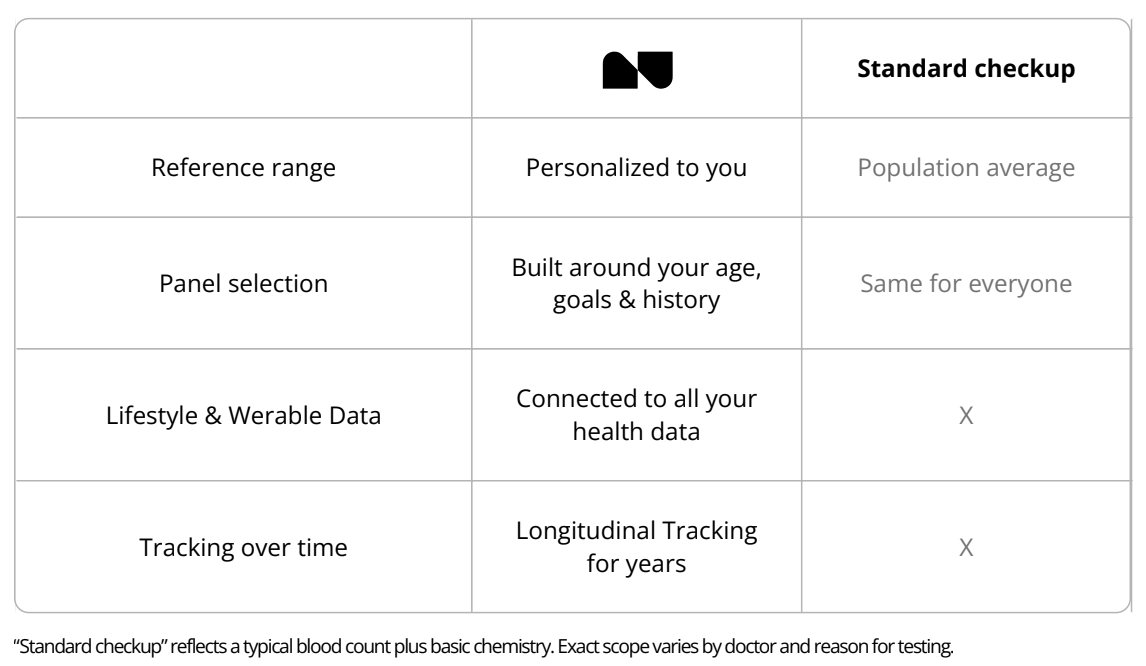 | | | Standard checkup |
|---|---|---|
| Reference range | Personalized to you | Population average |
| Panel selection | Built around your age, goals & history | Same for everyone |
| Lifestyle & Werable Data | Connected to all your health data | X |
| Tracking over time | Longitudinal Tracking for years | X |

"Standard checkup" reflects a typical blood count plus basic chemistry. Exact scope varies by doctor and reason for testing.